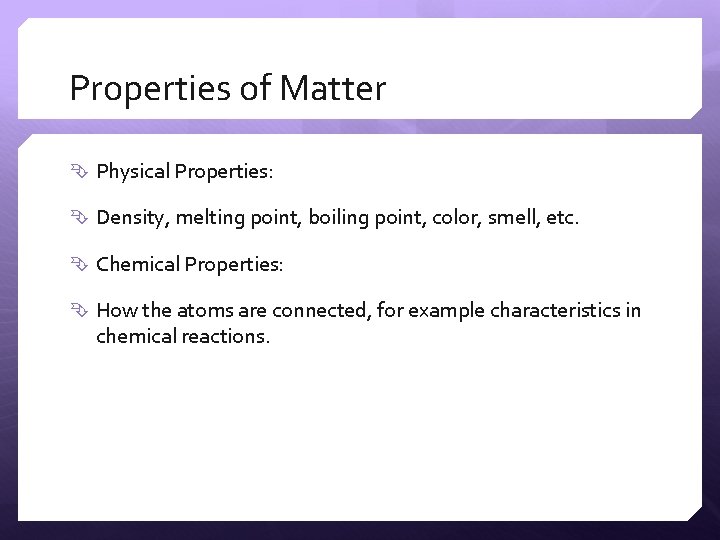 Properties of Matter

Physical Properties:

Density, melting point, boiling point, color, smell, etc.

Chemical Properties:

How the atoms are connected, for example characteristics in chemical reactions.